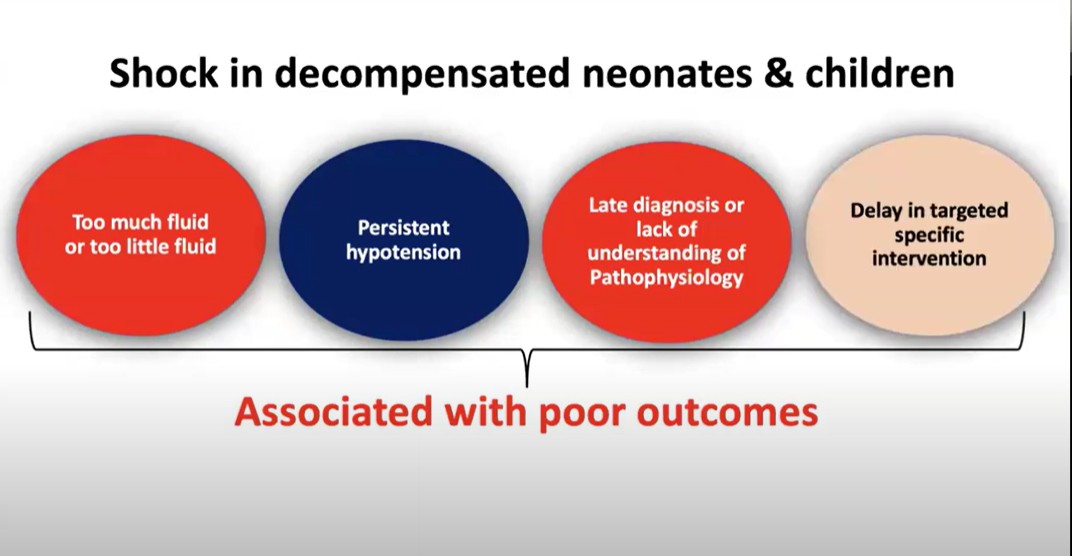 Shock in decompensated neonates & children

Too much fluid or too little fluid

Persistent hypotension

Late diagnosis or lack of understanding of Pathophysiology

Delay in targeted specific intervention

Associated with poor outcomes